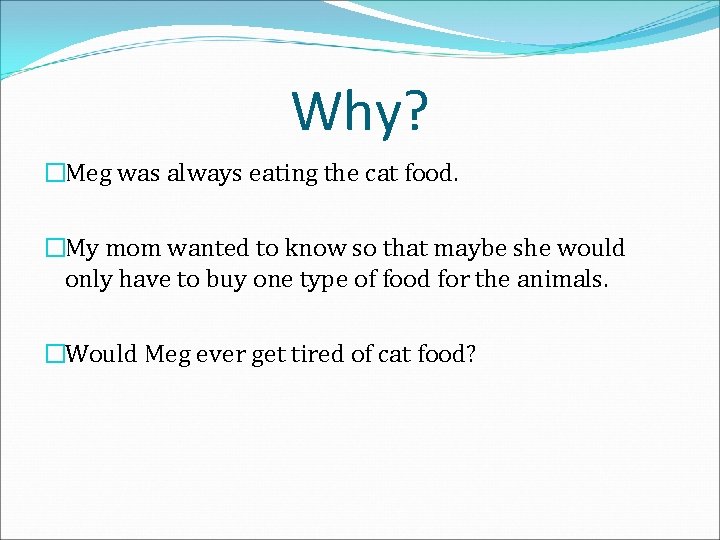 Why?

Meg was always eating the cat food.

My mom wanted to know so that maybe she would only have to buy one type of food for the animals.

Would Meg ever get tired of cat food?